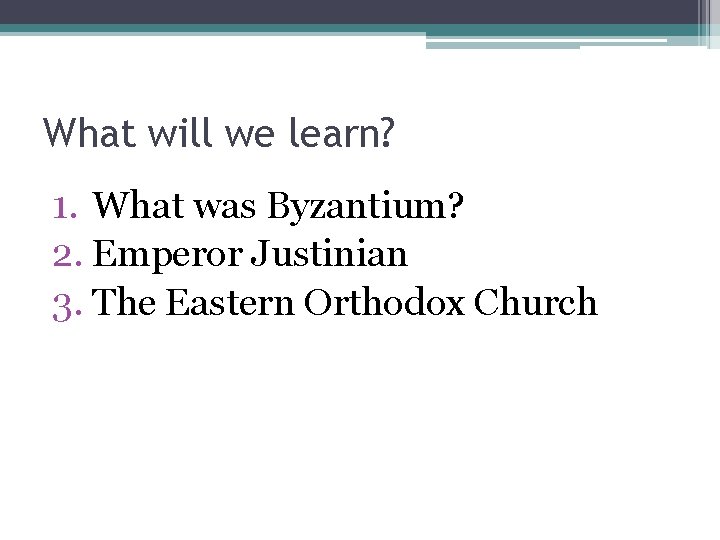 What will we learn?

1. What was Byzantium?
2. Emperor Justinian
3. The Eastern Orthodox Church